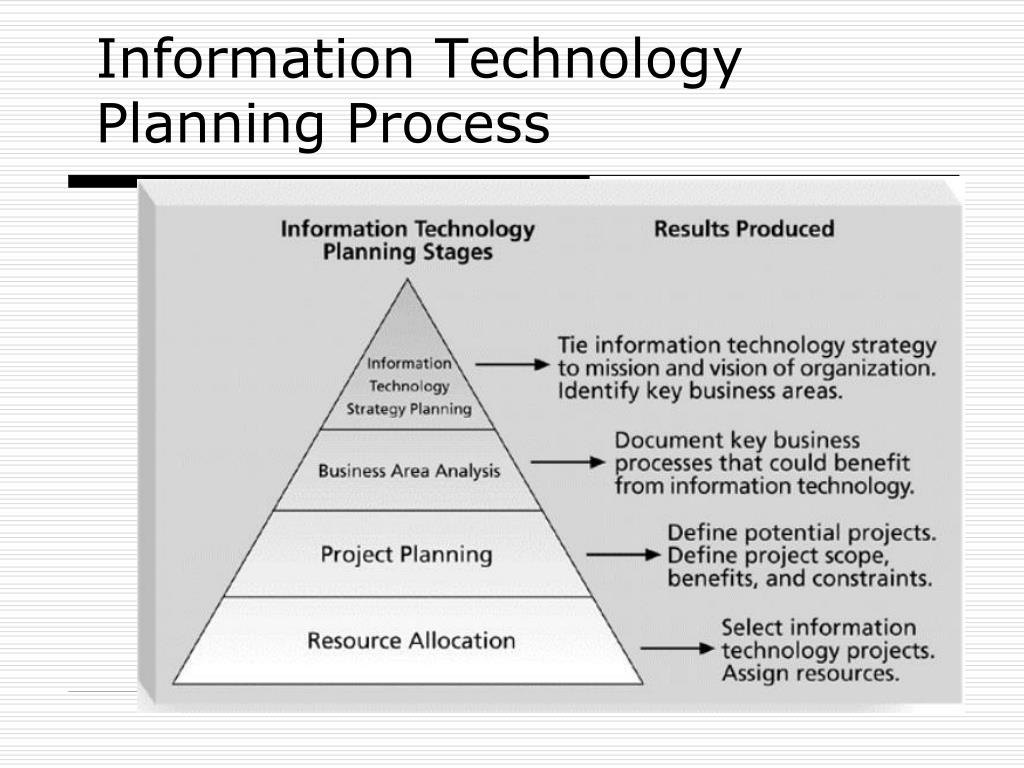 Information Technology Planning Process

Information Technology Planning Stages

Results Produced

Information Technology Strategy Planning

Tie information technology strategy to mission and vision of organization. Identify key business areas.

Business Area Analysis

Document key business processes that could benefit from information technology.

Project Planning

Define potential projects. Define project scope, benefits, and constraints.

Resource Allocation

Select information technology projects. Assign resources.